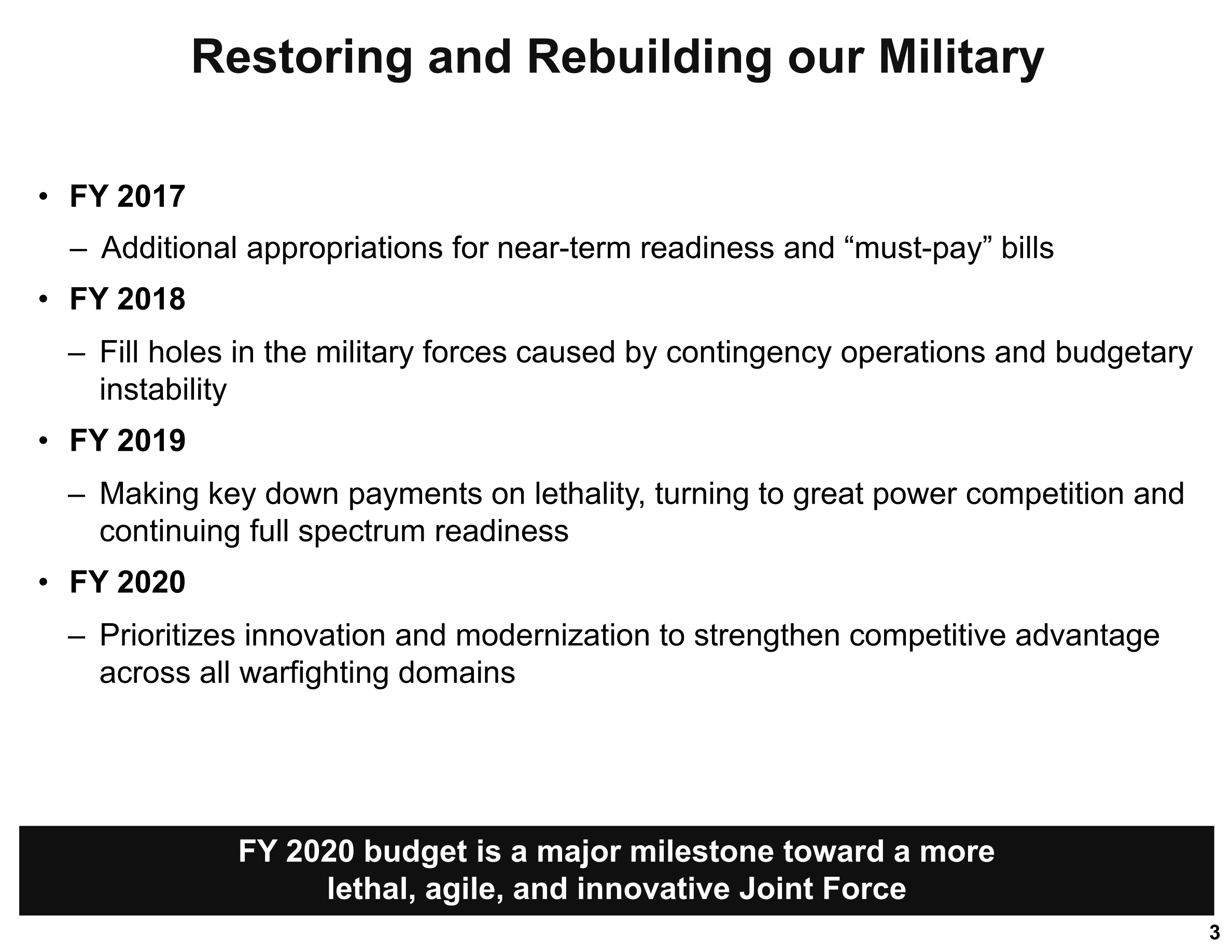 Restoring and Rebuilding our Military

• FY 2017

– Additional appropriations for near-term readiness and “must-pay” bills

• FY 2018

– Fill holes in the military forces caused by contingency operations and budgetary instability

• FY 2019

– Making key down payments on lethality, turning to great power competition and continuing full spectrum readiness

• FY 2020

– Prioritizes innovation and modernization to strengthen competitive advantage across all warfighting domains

FY 2020 budget is a major milestone toward a more lethal, agile, and innovative Joint Force

3